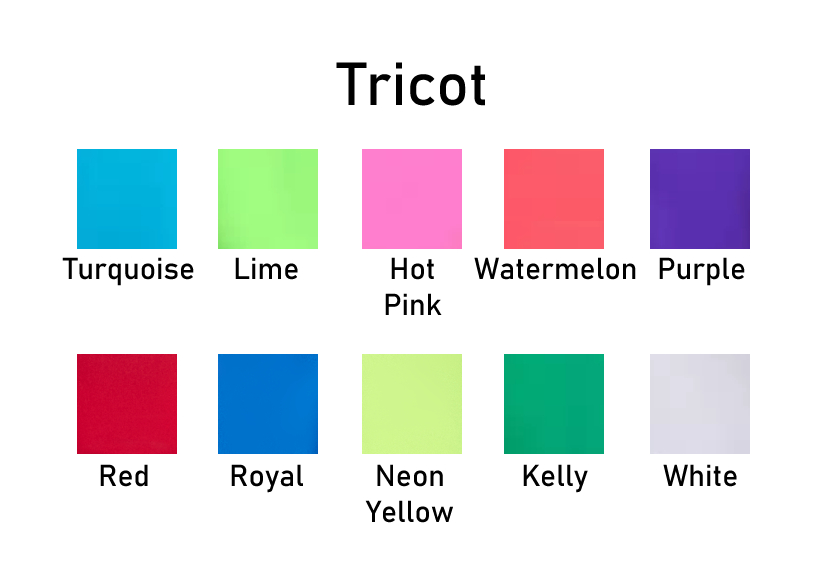 Tricot

Turquoise Lime Hot Pink Watermelon Purple

Red Royal Neon Yellow Kelly White